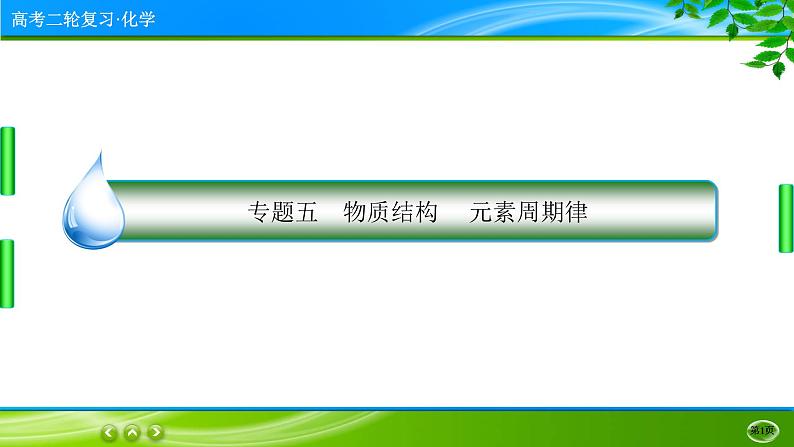 高考二轮复习·化学

专题五　物质结构　元素周期律

第1页